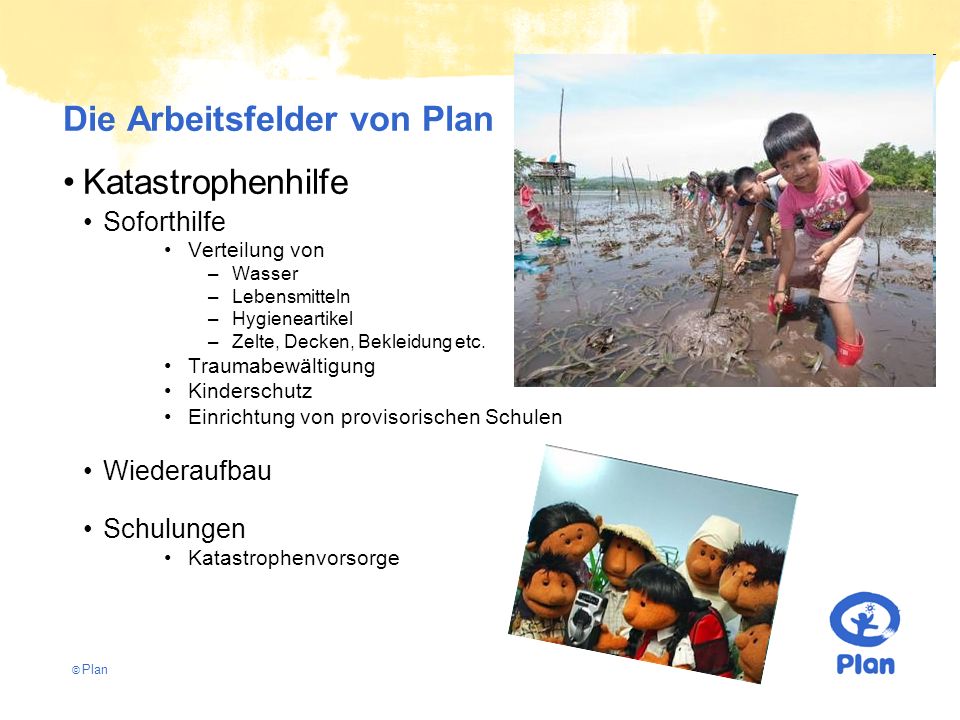 Die Arbeitsfelder von Plan

• Katastrophenhilfe
• Soforthilfe
• Verteilung von
– Wasser
– Lebensmitteln
– Hygieneartikel
– Zelte, Decken, Bekleidung etc.
• Traumabewältigung
• Kinderschutz
• Einrichtung von provisorischen Schulen

• Wiederaufbau

• Schulungen
• Katastrophenvorsorge

© Plan

Plan